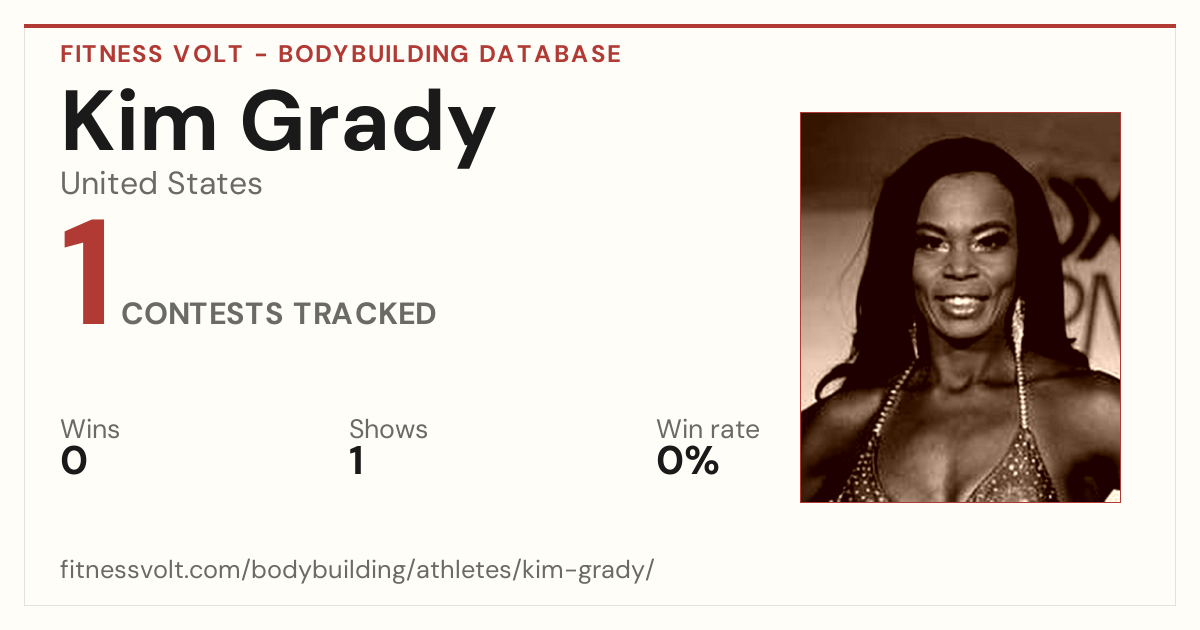 FITNESS VOLT - BODYBUILDING DATABASE

Kim Grady

United States

1 CONTESTS TRACKED

Wins
0

Shows
1

Win rate
0%

fitnessvolt.com/bodybuilding/athletes/kim-grady/